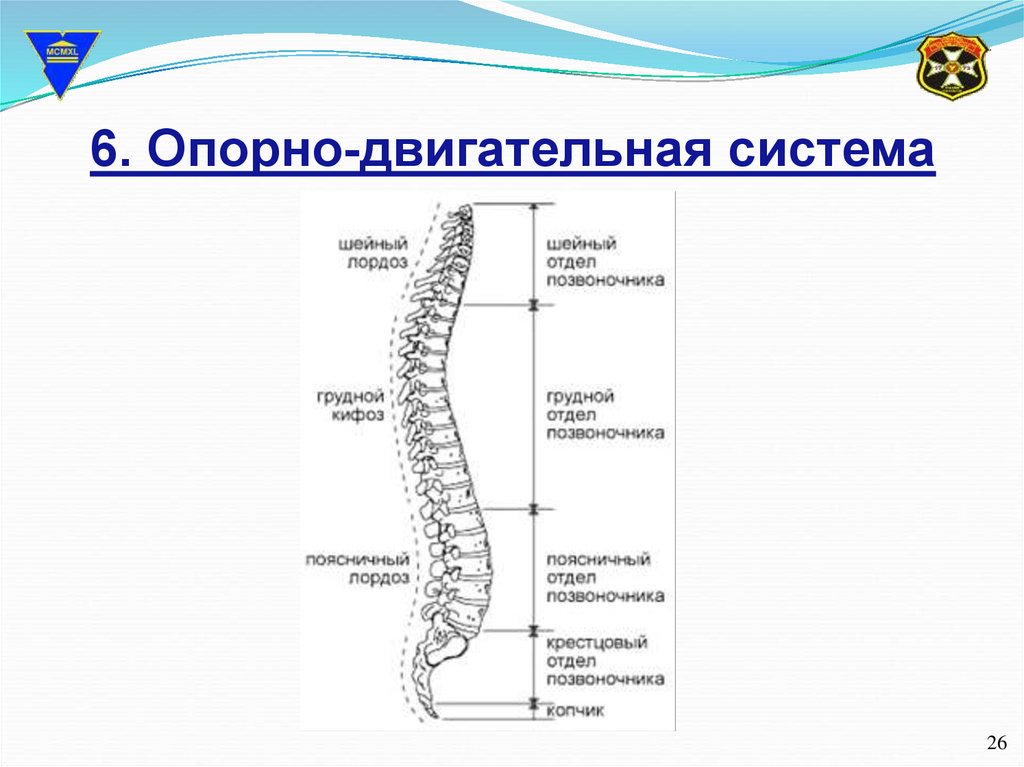 MCMXL

6. Опорно-двигательная система

шейный лордоз

грудной кифоз

поясничный лордоз

шейный отдел позвоночника

грудной отдел позвоночника

поясничный отдел позвоночника

крестцовый отдел позвоночника

копчик

26